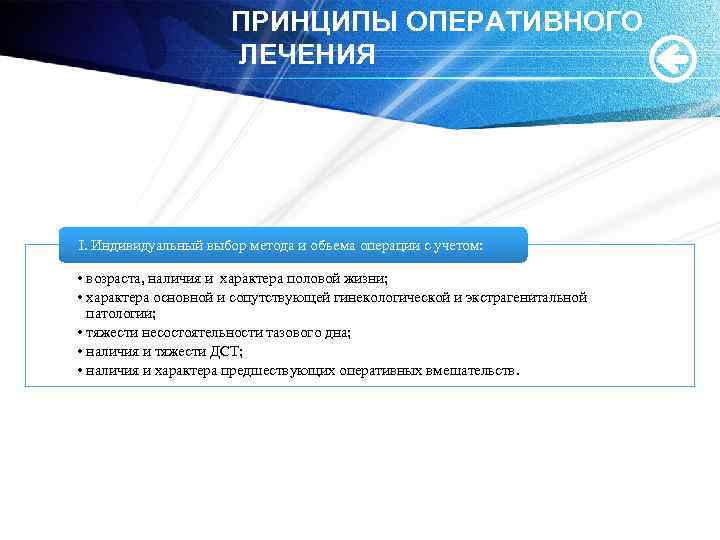 ПРИНЦИПЫ ОПЕРАТИВНОГО ЛЕЧЕНИЯ

I. Индивидуальный выбор метода и объема операции с учетом:

• возраста, наличия и характера половой жизни;
• характера основной и сопутствующей гинекологической и экстрагенитальной патологии;
• тяжести несостоятельности тазового дна;
• наличия и тяжести ДСТ;
• наличия и характера предшествующих оперативных вмешательств.